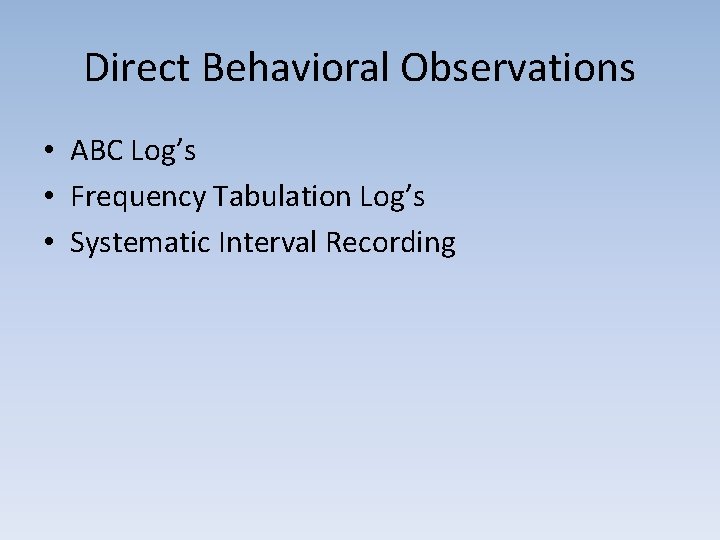 Direct Behavioral Observations

• ABC Log’s
• Frequency Tabulation Log’s
• Systematic Interval Recording